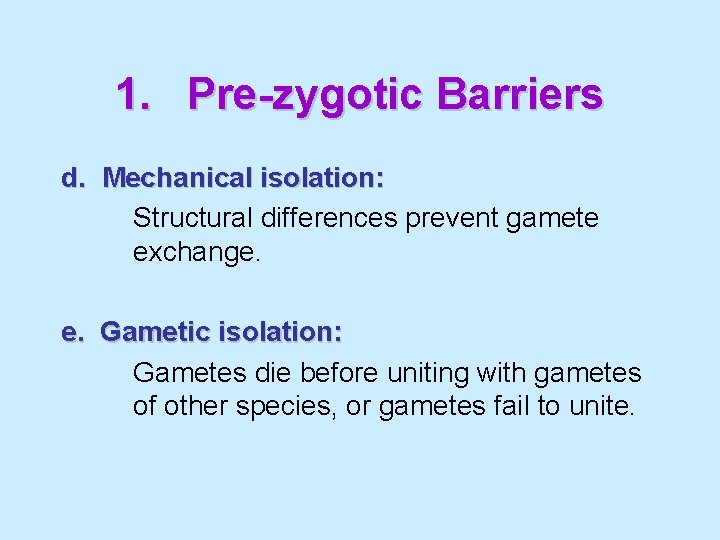 1. Pre-zygotic Barriers

d. Mechanical isolation:

Structural differences prevent gamete exchange.

e. Gametic isolation:

Gametes die before uniting with gametes of other species, or gametes fail to unite.